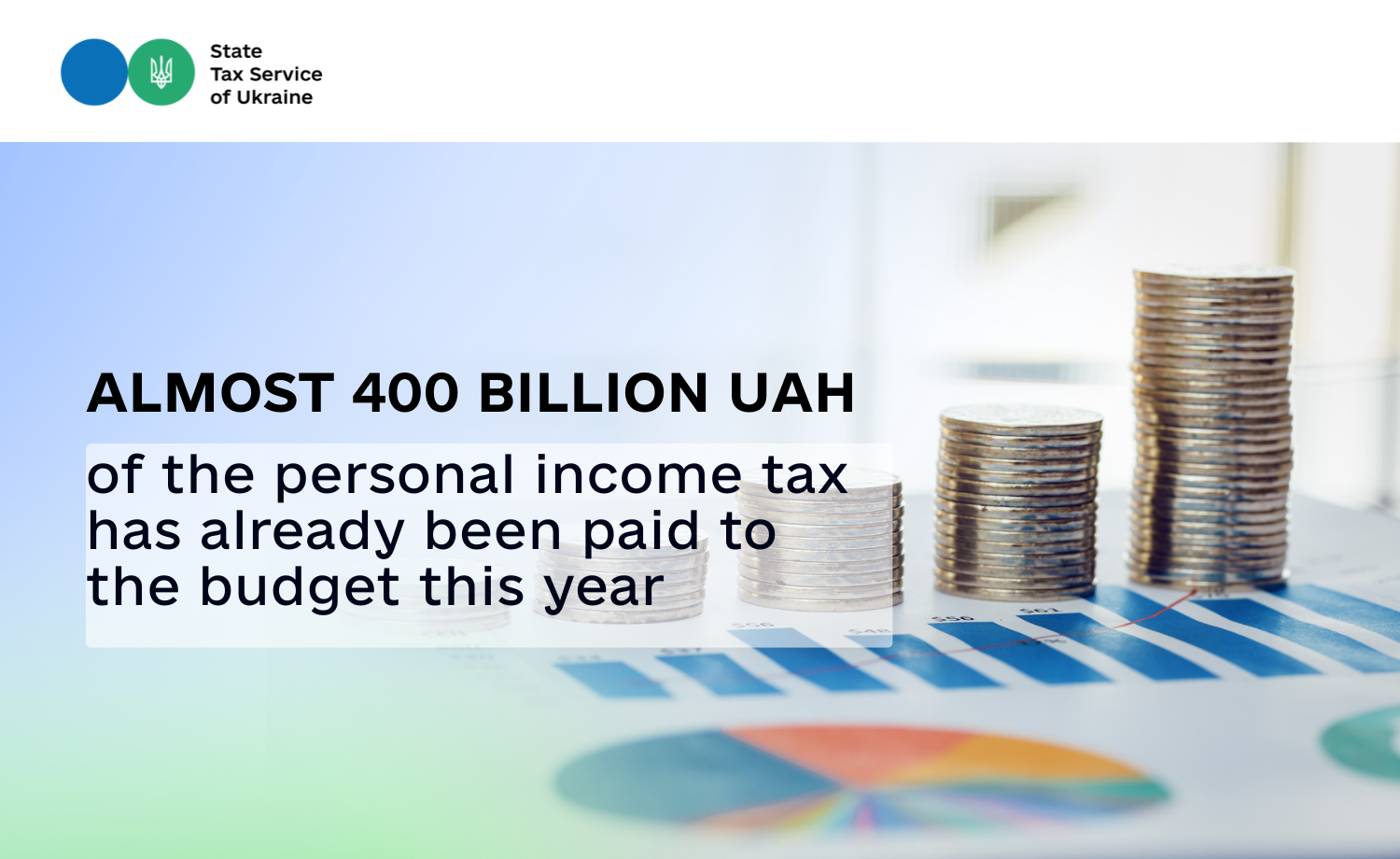 State
Tax Service
of Ukraine

ALMOST 400 BILLION UAH

of the personal income tax has already been paid to the budget this year